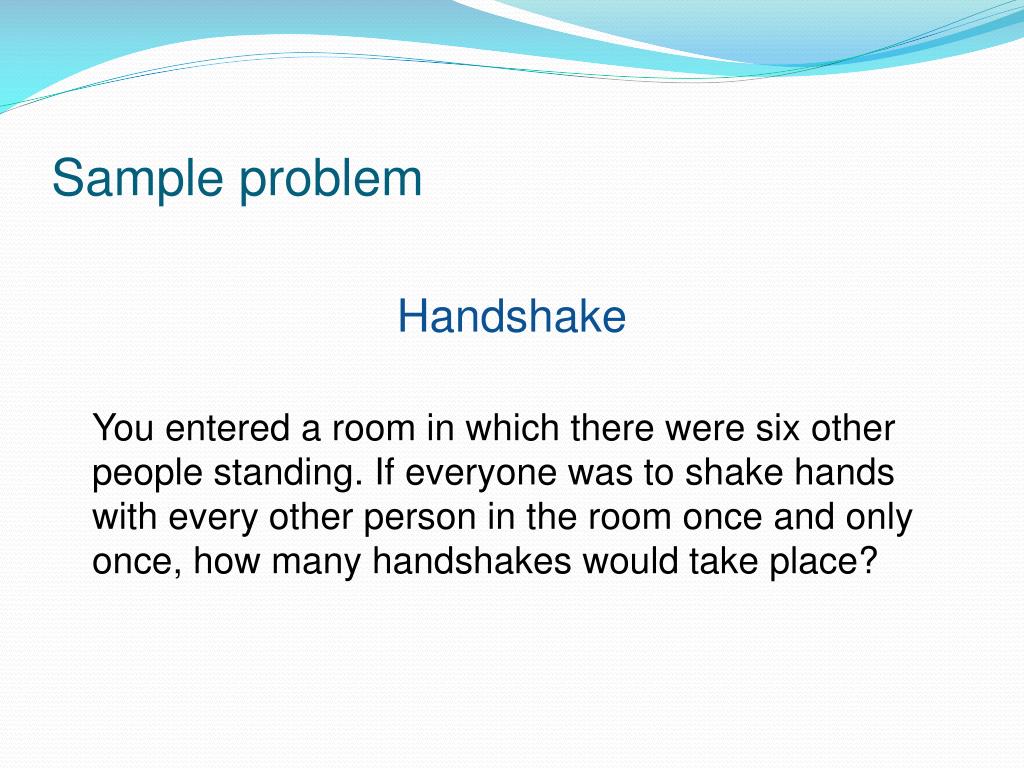 Sample problem

Handshake

You entered a room in which there were six other people standing. If everyone was to shake hands with every other person in the room once and only once, how many handshakes would take place?